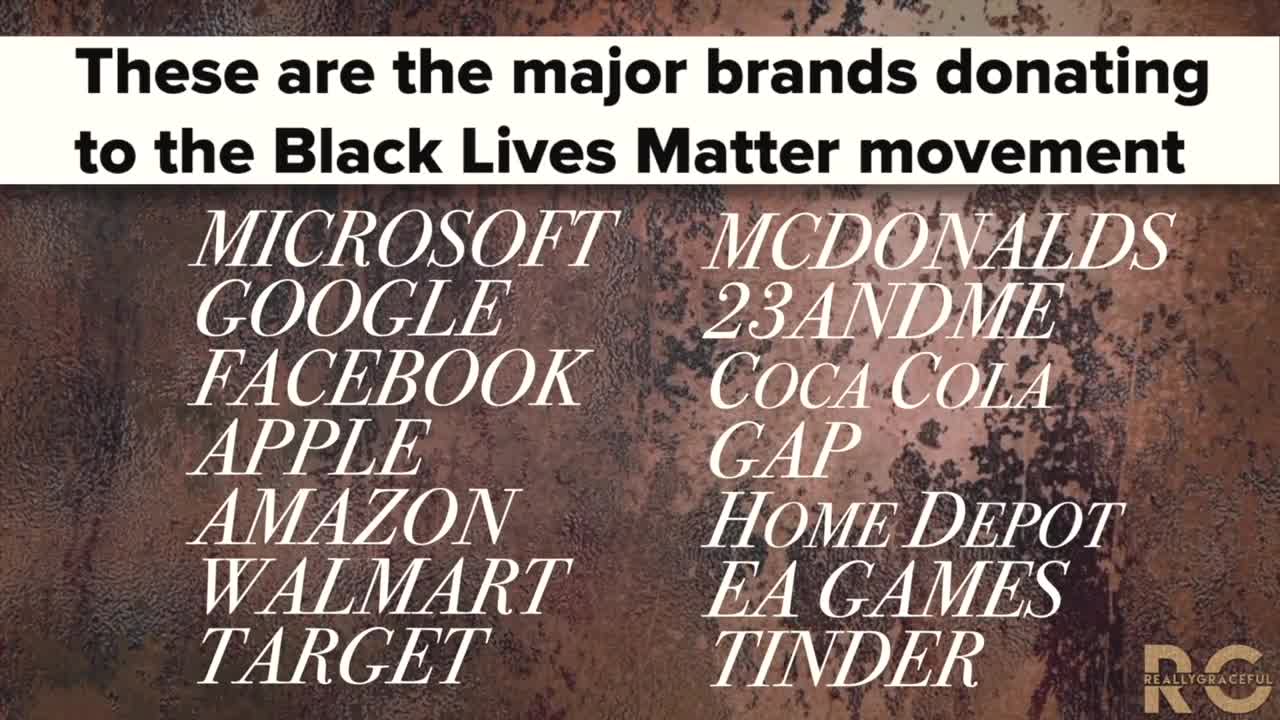 These are the major brands donating to the Black Lives Matter movement

MICROSOFT
GOOGLE
FACEBOOK
APPLE
AMAZON
WALMART
TARGET

MCDONALDS
23ANDME
COCA COLA
GAP
HOME DEPOT
EA GAMES
TINDER

RG
REALLYGRACEFUL